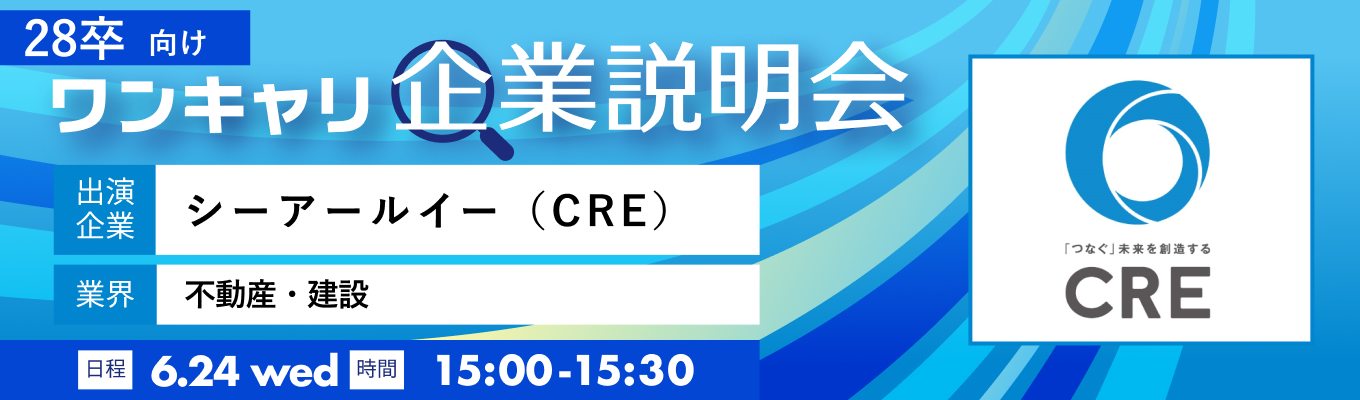 28卒 向け
ワンキャリ企業説明会

出演企業 シーアールイー（CRE）

業界 不動産・建設

日程 6.24 wed 時間 15:00-15:30

「つなぐ」未来を創造する
CRE